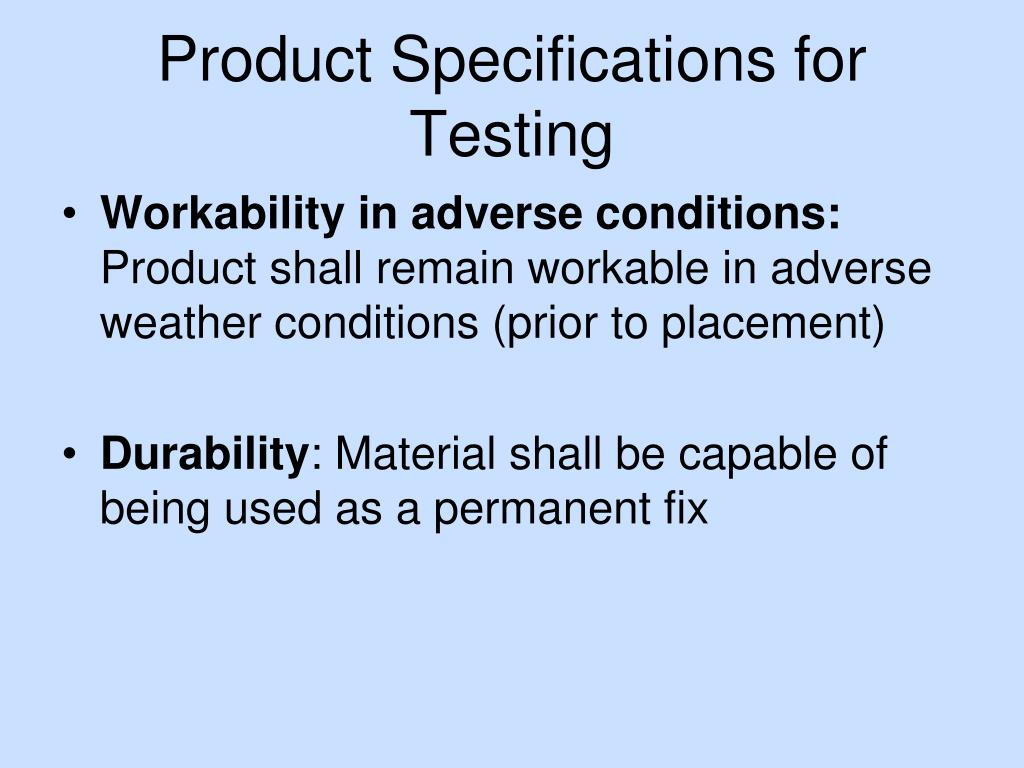 Product Specifications for Testing

• Workability in adverse conditions: Product shall remain workable in adverse weather conditions (prior to placement)

• Durability: Material shall be capable of being used as a permanent fix